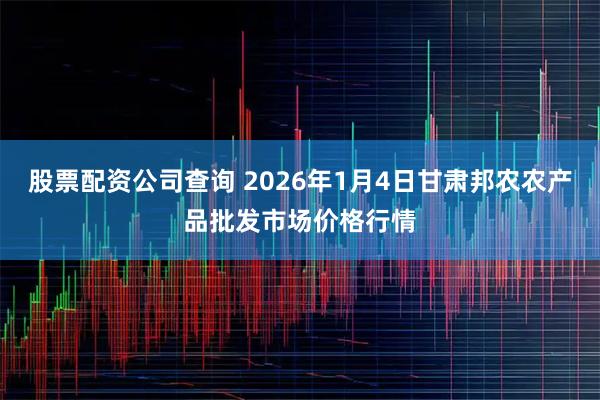 股票配资公司查询 2026年1月4日甘肃邦农农产品批发市场价格行情